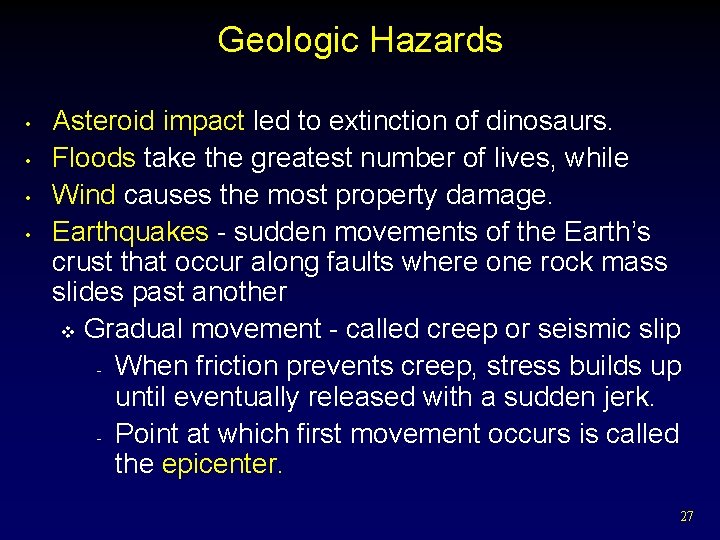 Geologic Hazards

• Asteroid impact led to extinction of dinosaurs.
• Floods take the greatest number of lives, while
• Wind causes the most property damage.
• Earthquakes - sudden movements of the Earth's crust that occur along faults where one rock mass slides past another
  ❖ Gradual movement - called creep or seismic slip
    - When friction prevents creep, stress builds up until eventually released with a sudden jerk.
    - Point at which first movement occurs is called the epicenter.

27